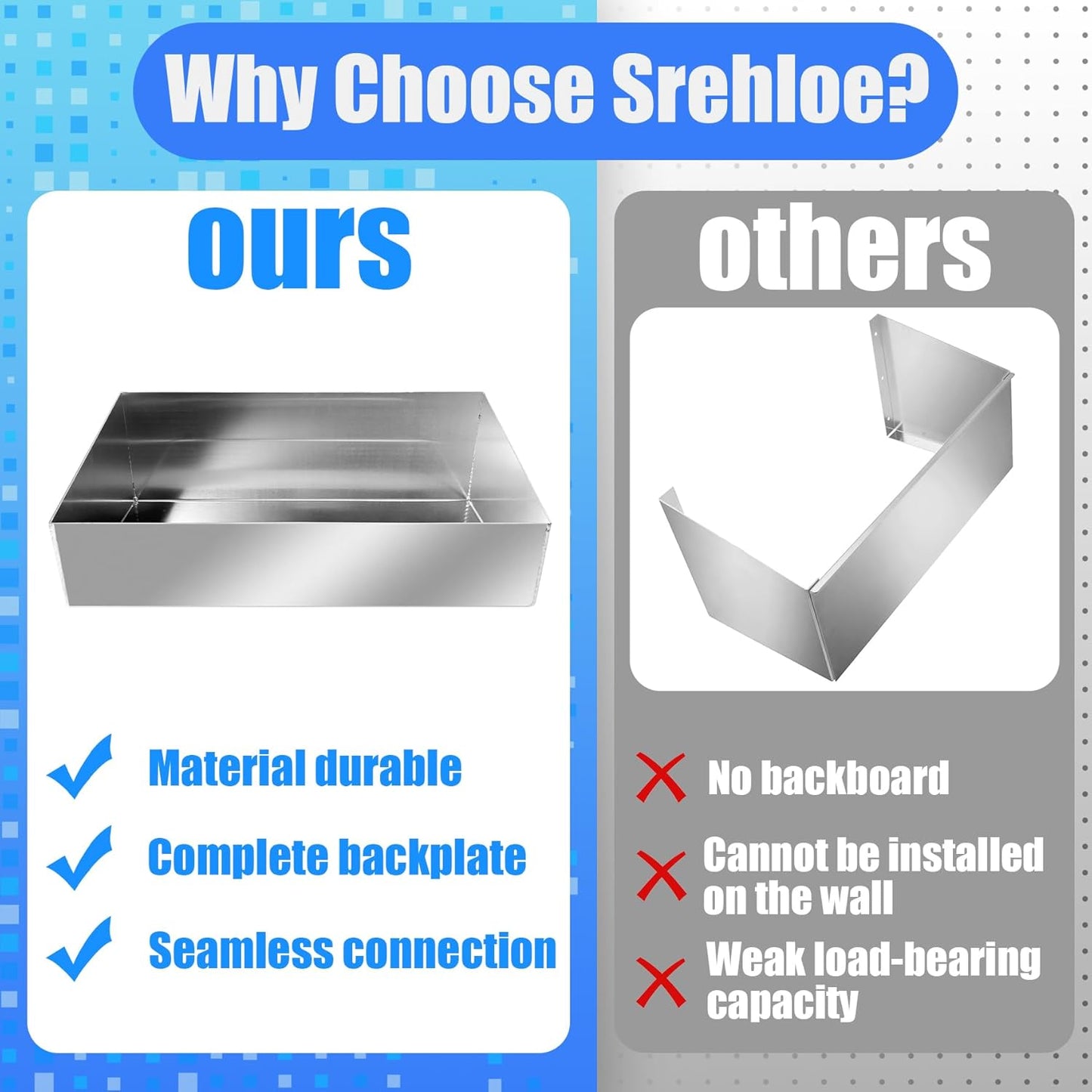 Why Choose Srehloe?

ours

Material durable

Complete backplate

Seamless connection

others

No backboard

Cannot be installed on the wall

Weak load-bearing capacity